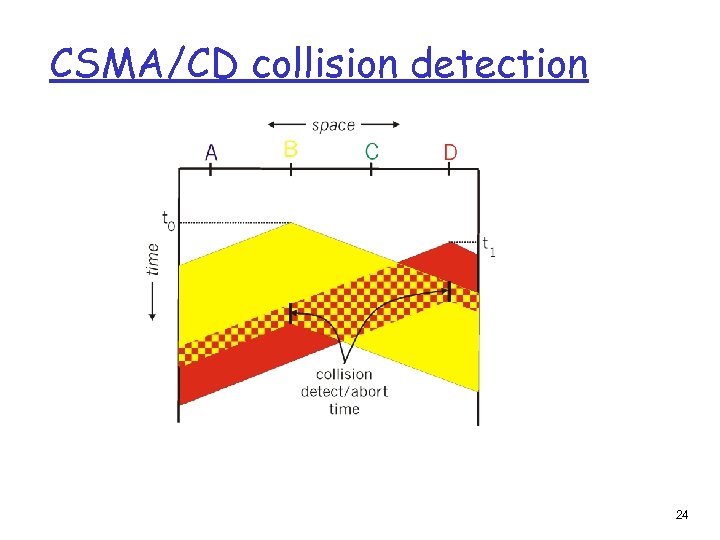 CSMA/CD collision detection

space

A B C D

$t_0$

$t_1$

time

collision detect/abort time

24